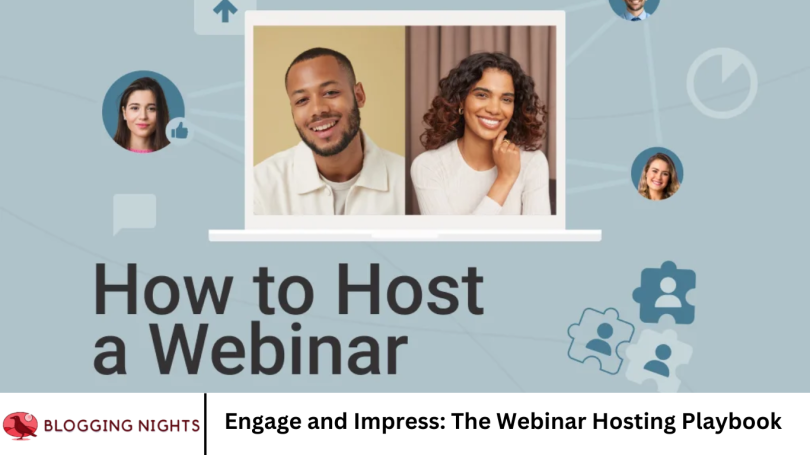 How to Host a Webinar

BLOGGING NIGHTS

Engage and Impress: The Webinar Hosting Playbook